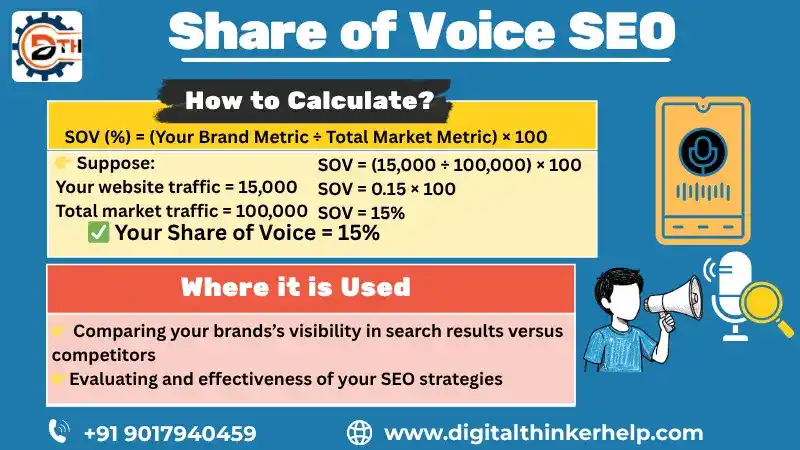 DTH

Share of Voice SEO

How to Calculate?

SOV (%) = (Your Brand Metric ÷ Total Market Metric) × 100

👉 Suppose:
Your website traffic = 15,000
Total market traffic = 100,000

SOV = (15,000 ÷ 100,000) × 100
SOV = 0.15 × 100
SOV = 15%

✅ Your Share of Voice = 15%

Where it is Used

👉 Comparing your brands's visibility in search results versus competitors
👉 Evaluating and effectiveness of your SEO strategies

+91 9017940459

www.digitalthinkerhelp.com